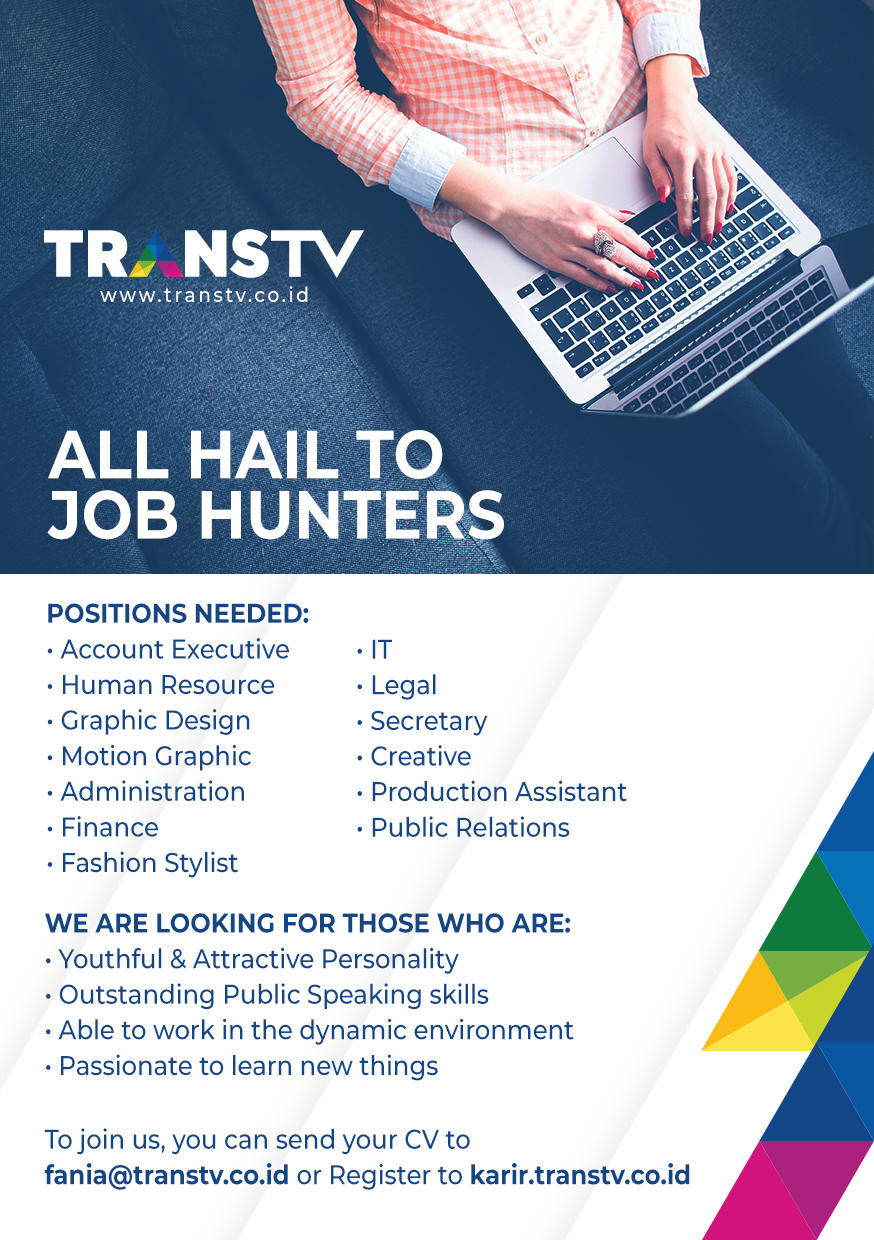 TRANSTV
www.transtv.co.id

ALL HAIL TO JOB HUNTERS

POSITIONS NEEDED:
• Account Executive
• Human Resource
• Graphic Design
• Motion Graphic
• Administration
• Finance
• Fashion Stylist

• IT
• Legal
• Secretary
• Creative
• Production Assistant
• Public Relations

WE ARE LOOKING FOR THOSE WHO ARE:
• Youthful & Attractive Personality
• Outstanding Public Speaking skills
• Able to work in the dynamic environment
• Passionate to learn new things

To join us, you can send your CV to fania@transtv.co.id or Register to karir.transtv.co.id